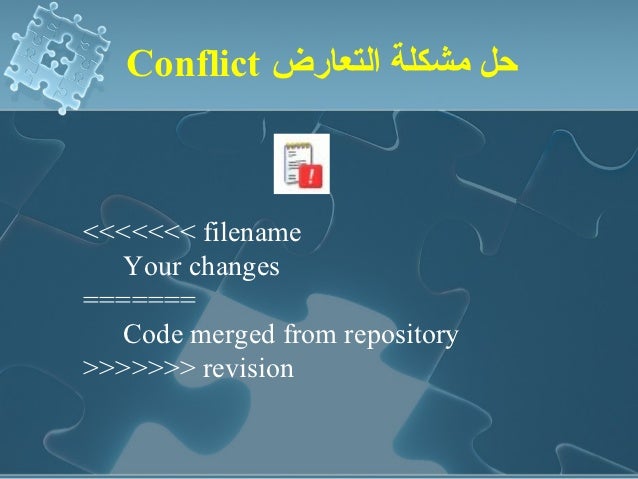 حل مشكلة التعارض Conflict

<<<<<<< filename
Your changes
=======
Code merged from repository
>>>>>>> revision